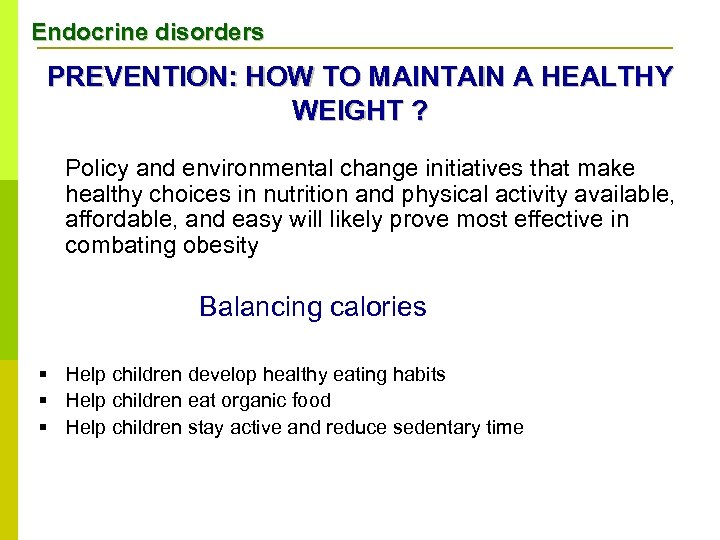 Endocrine disorders

PREVENTION: HOW TO MAINTAIN A HEALTHY WEIGHT ?

Policy and environmental change initiatives that make healthy choices in nutrition and physical activity available, affordable, and easy will likely prove most effective in combating obesity

Balancing calories

▪ Help children develop healthy eating habits
▪ Help children eat organic food
▪ Help children stay active and reduce sedentary time